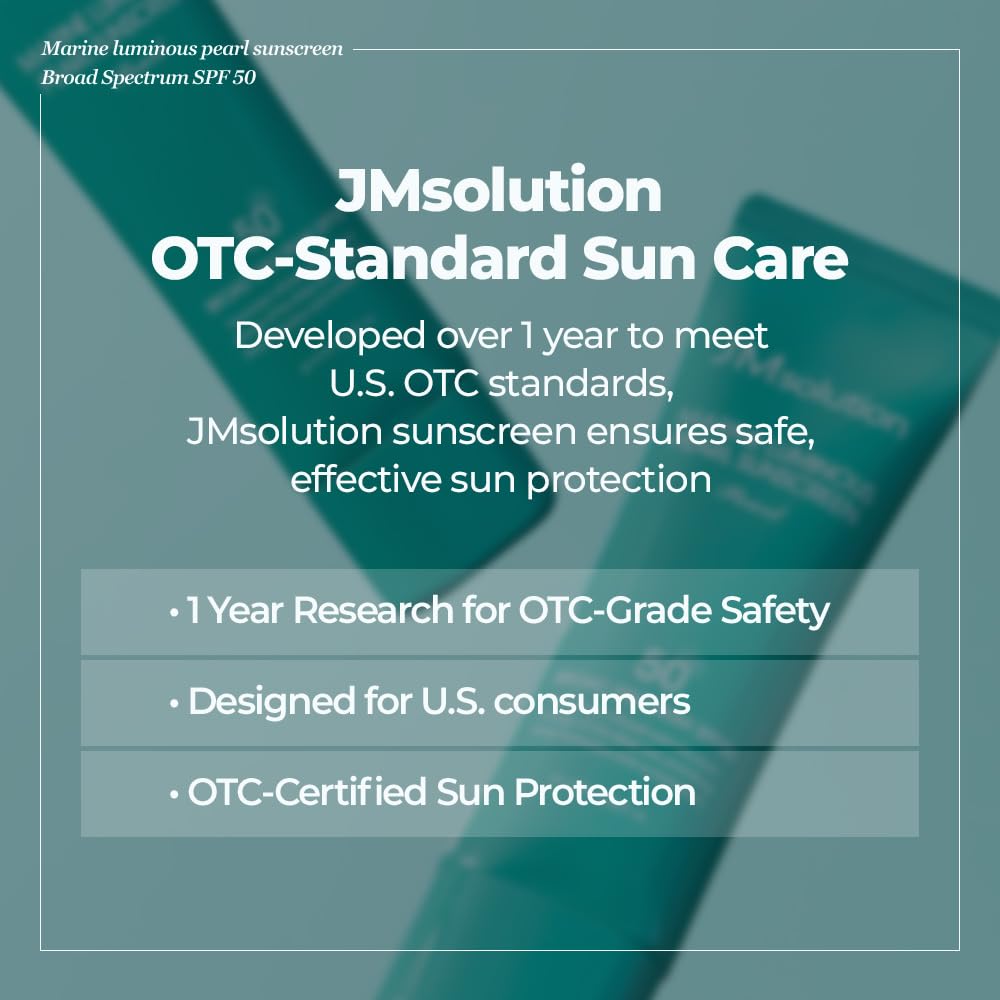 Marine luminous pearl sunscreen
Broad Spectrum SPF 50

JMsolution
OTC-Standard Sun Care

Developed over 1 year to meet U.S. OTC standards, JMsolution sunscreen ensures safe, effective sun protection

• 1 Year Research for OTC-Grade Safety

• Designed for U.S. consumers

• OTC-Certified Sun Protection